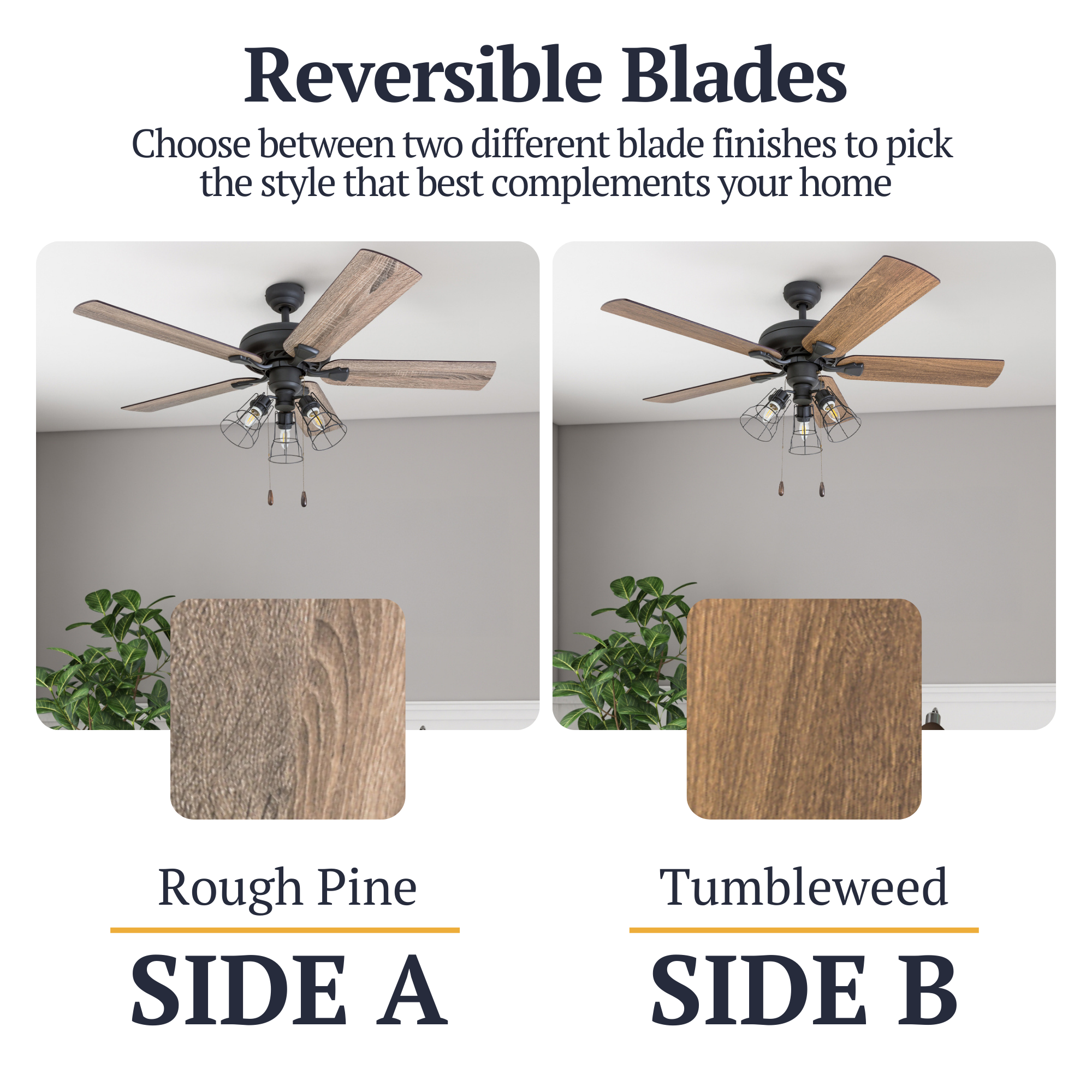 Reversible Blades

Choose between two different blade finishes to pick the style that best complements your home

Rough Pine

SIDE A

Tumbleweed

SIDE B